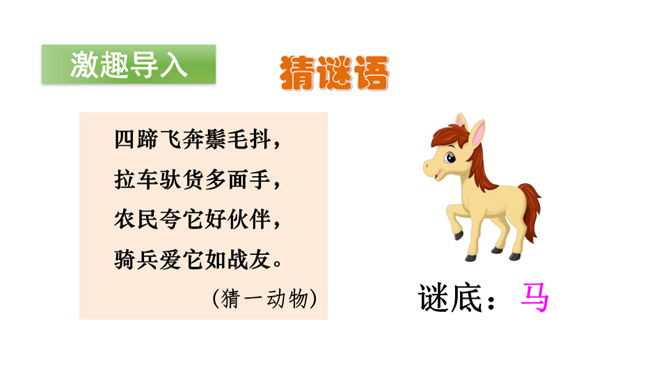 激趣导入

猜谜语

四蹄飞奔鬃毛抖，
拉车驮货多面手，
农民夸它好伙伴，
骑兵爱它如战友。
（猜一动物）

谜底：马